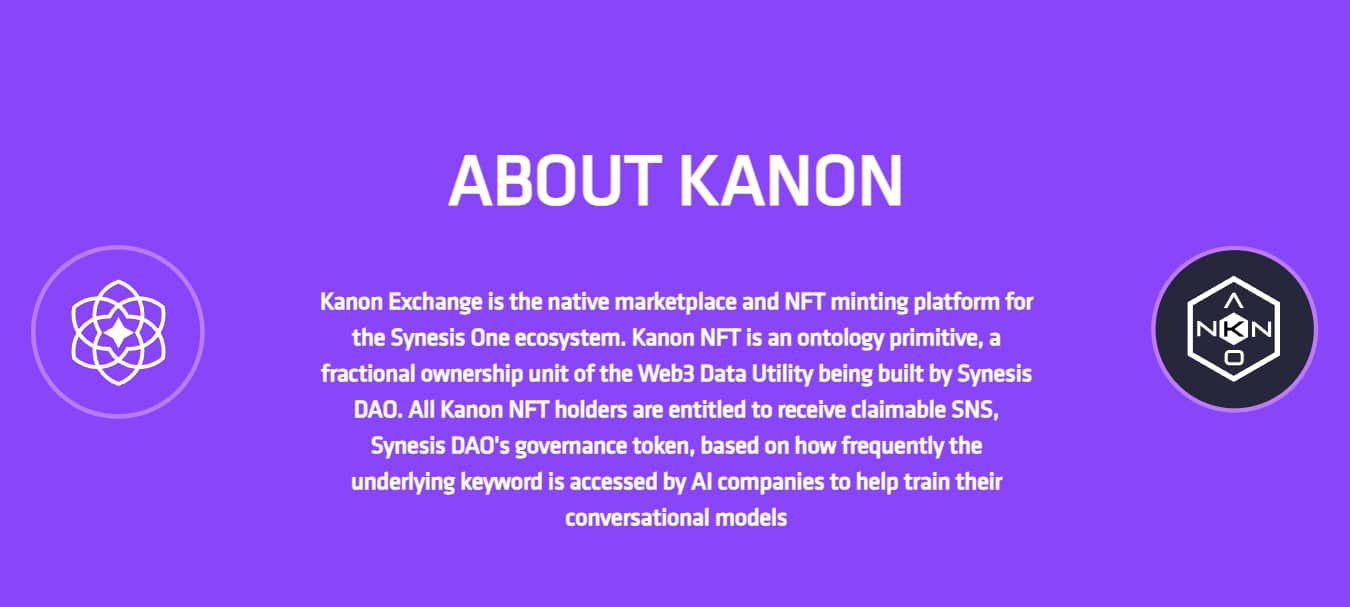 ABOUT KANON

Kanon Exchange is the native marketplace and NFT minting platform for the Synesis One ecosystem. Kanon NFT is an ontology primitive, a fractional ownership unit of the Web3 Data Utility being built by Synesis DAO. All Kanon NFT holders are entitled to receive claimable SNS, Synesis DAO's governance token, based on how frequently the underlying keyword is accessed by AI companies to help train their conversational models

Λ
N K N
O